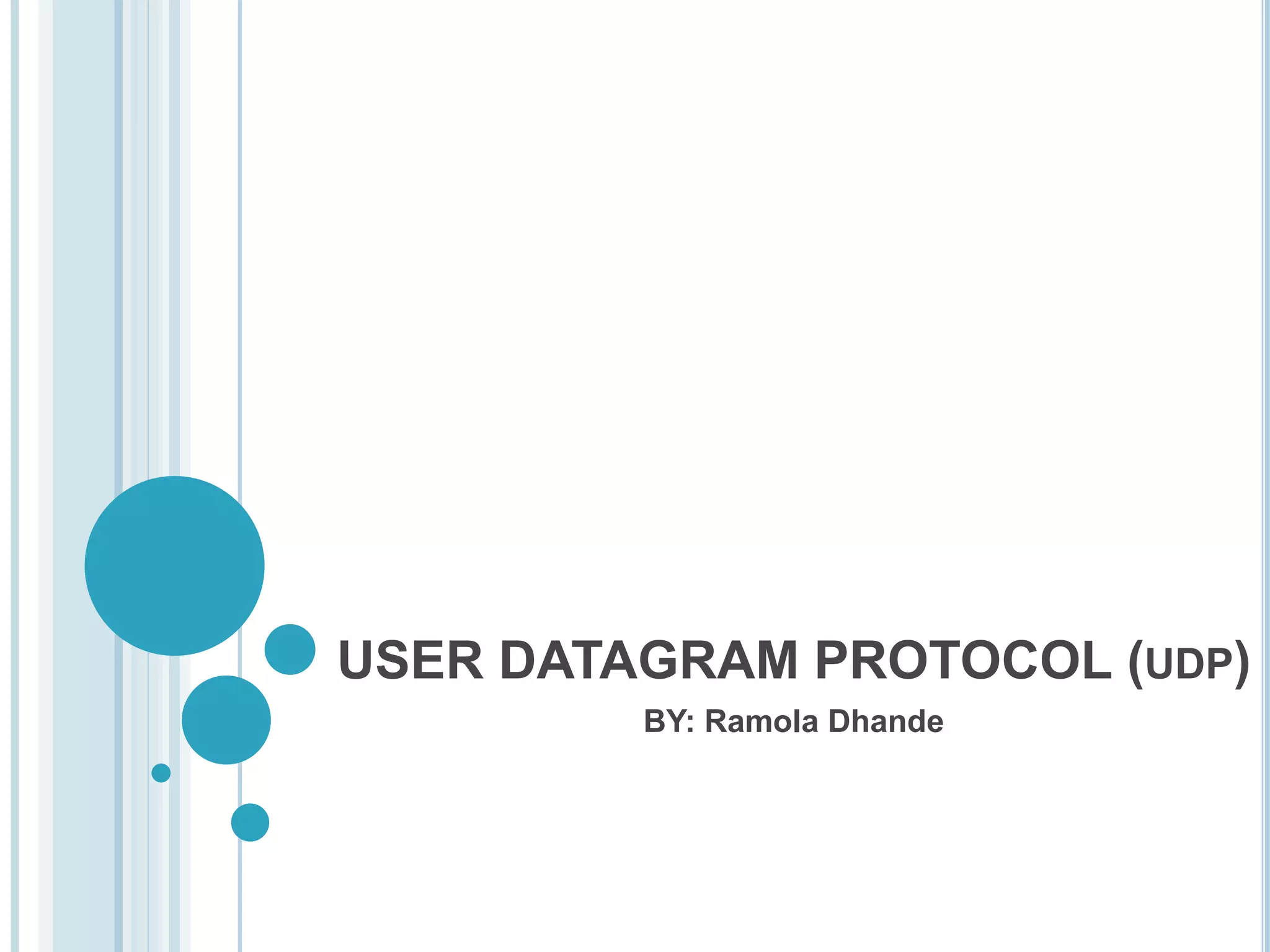 USER DATAGRAM PROTOCOL (UDP)

BY: Ramola Dhande